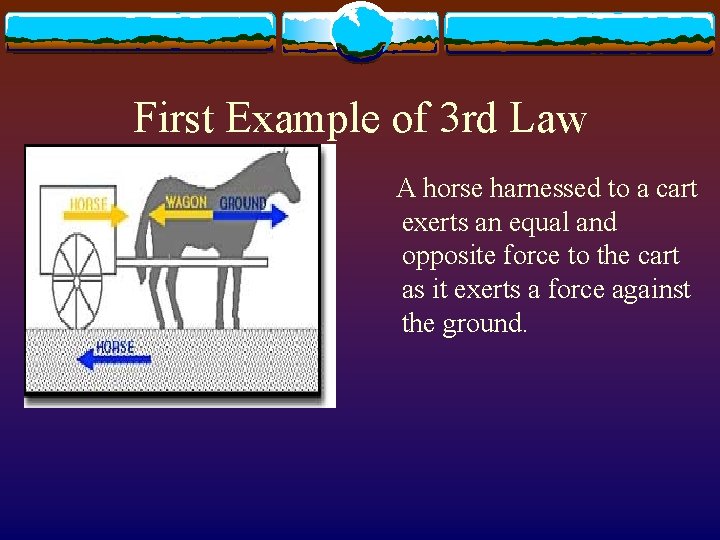 First Example of 3rd Law

HORSE
WAGON
GROUND
HORSE

A horse harnessed to a cart exerts an equal and opposite force to the cart as it exerts a force against the ground.